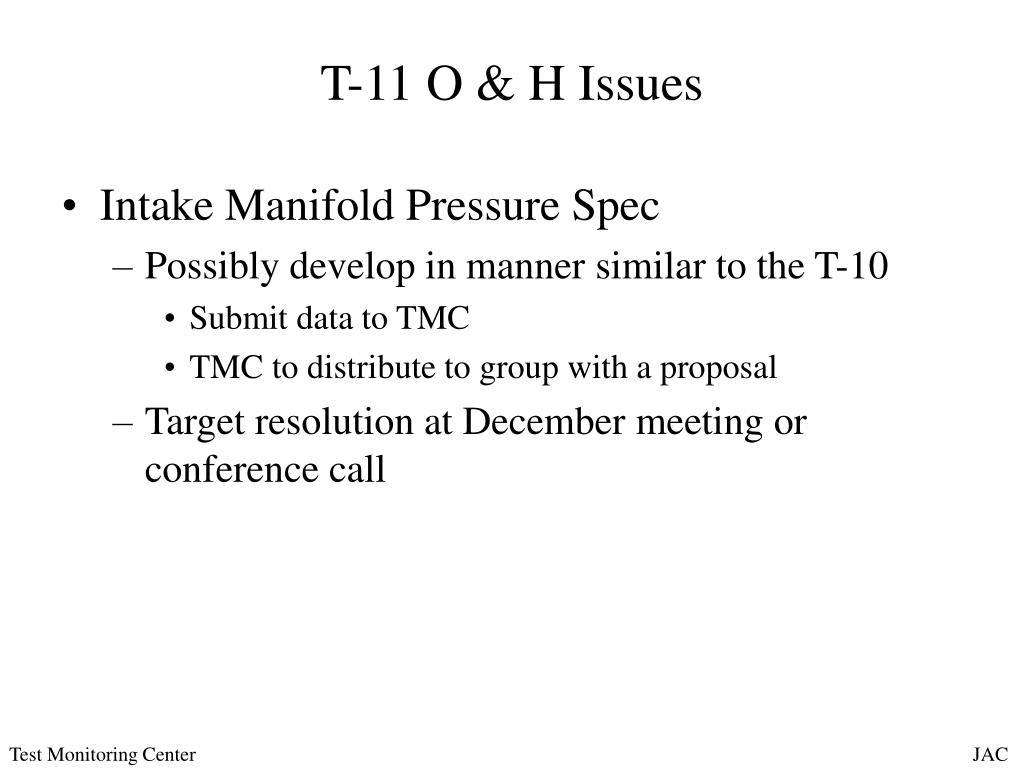 T-11 O & H Issues

• Intake Manifold Pressure Spec
– Possibly develop in manner similar to the T-10
• Submit data to TMC
• TMC to distribute to group with a proposal
– Target resolution at December meeting or conference call

Test Monitoring Center

JAC